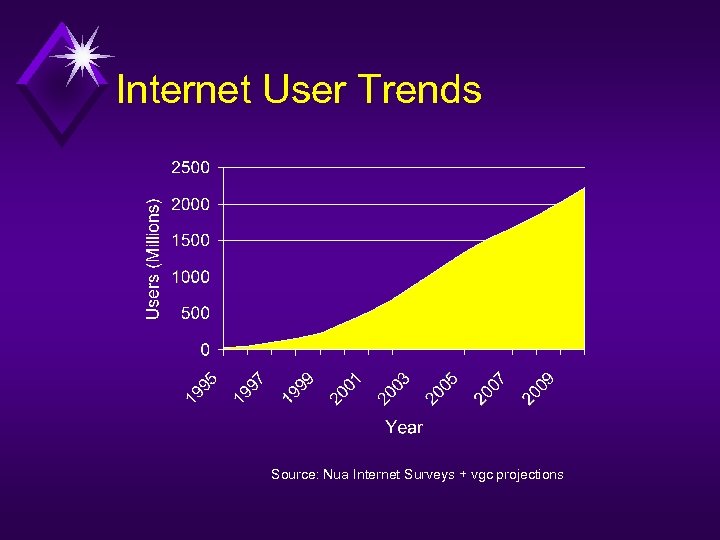 Internet User Trends

Users (Millions)

2500
2000
1500
1000
500
0

1995
1997
1999
2001
2003
2005
2007
2009

Year

Source: Nua Internet Surveys + vgc projections